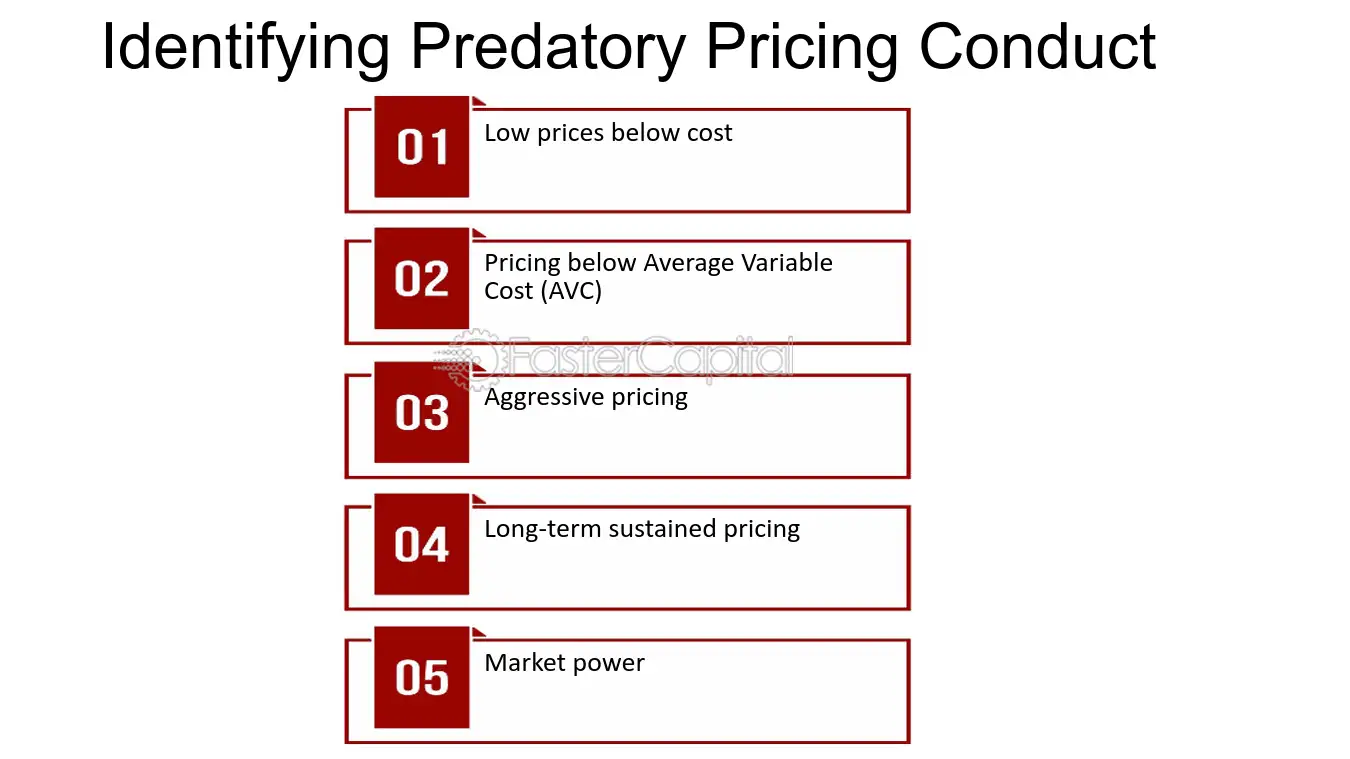 Identifying Predatory Pricing Conduct

01
Low prices below cost

02
Pricing below Average Variable Cost (AVC)

03
Aggressive pricing

04
Long-term sustained pricing

05
Market power

FasterCapital